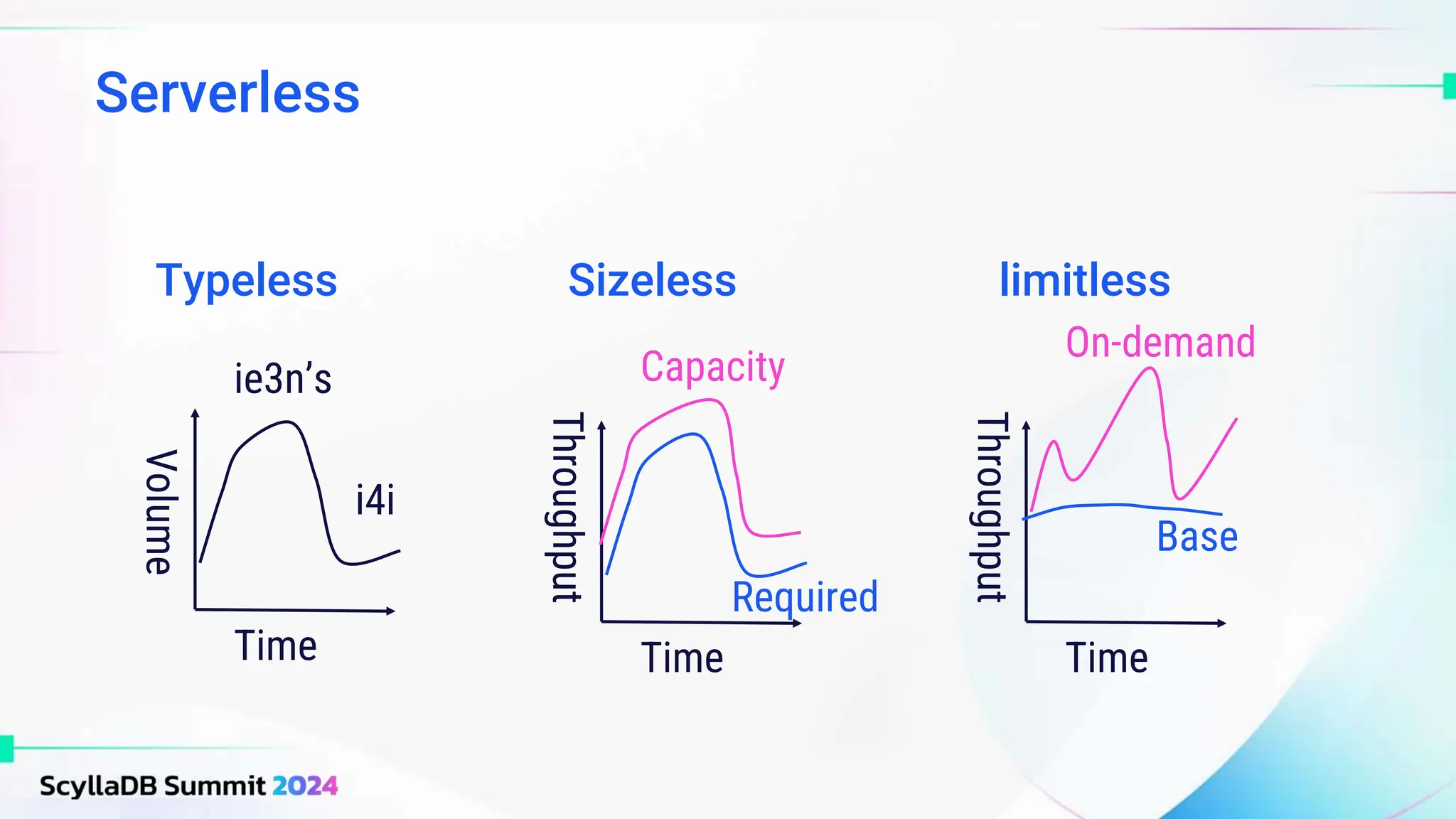 Serverless

Typeless

ie3n's

Volume

i4i

Time

Sizeless

Capacity

Throughput

Required

Time

limitless

On-demand

Throughput

Base

Time

ScyllaDB Summit 2024